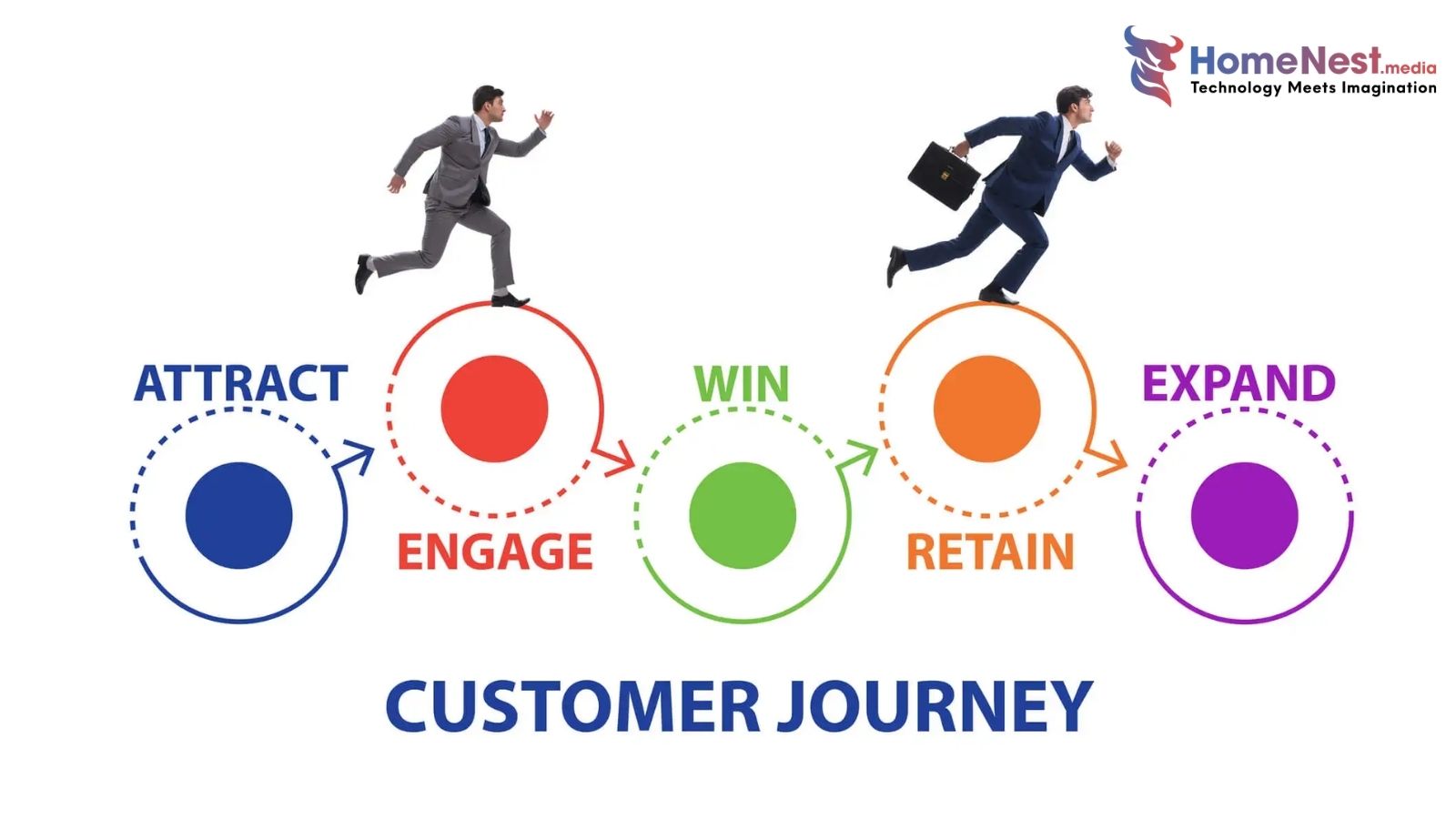 HomeNest.media
Technology Meets Imagination

ATTRACT

ENGAGE

WIN

RETAIN

EXPAND

CUSTOMER JOURNEY